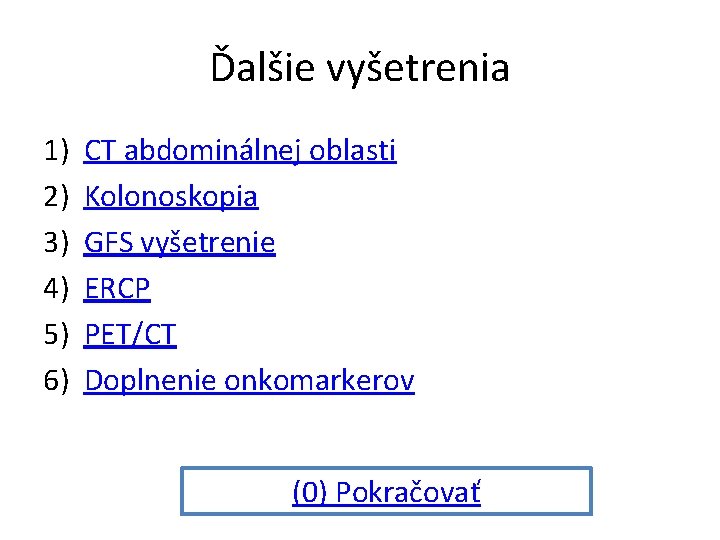 Ďalšie vyšetrenia

1) CT abdominálnej oblasti
2) Kolonoskopia
3) GFS vyšetrenie
4) ERCP
5) PET/CT
6) Doplnenie onkomarkerov

(0) Pokračovať